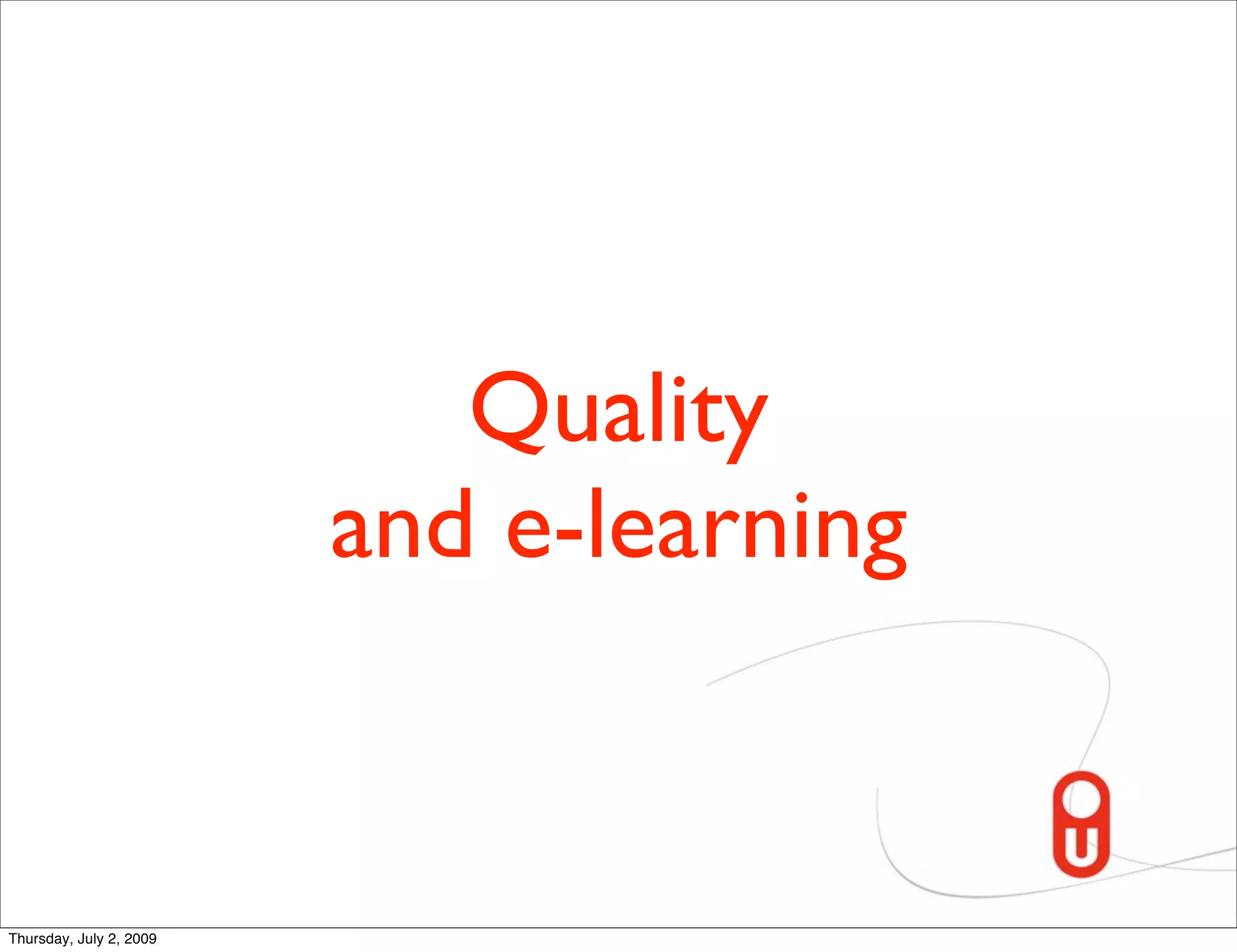 Quality
and e-learning

Thursday, July 2, 2009